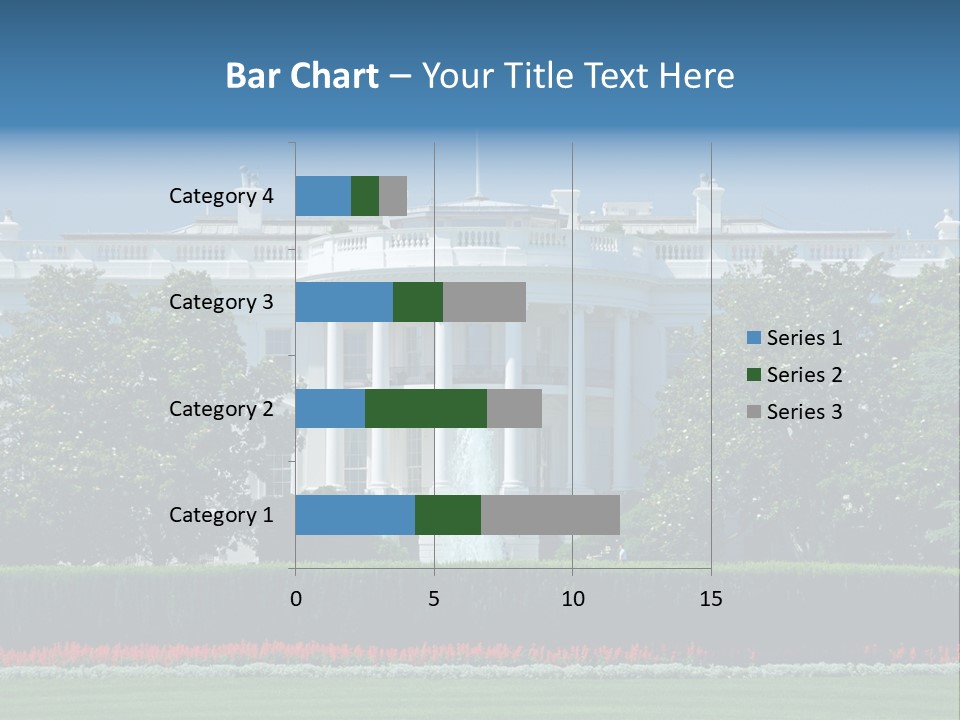 Bar Chart – Your Title Text Here

Category 4
Category 3
Category 2
Category 1

0
5
10
15

Series 1
Series 2
Series 3